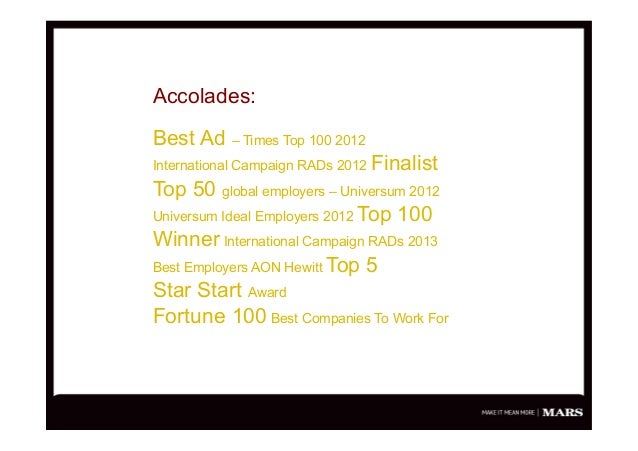 Accolades:

Best Ad – Times Top 100 2012
International Campaign RADs 2012 Finalist
Top 50 global employers – Universum 2012
Universum Ideal Employers 2012 Top 100
Winner International Campaign RADs 2013
Best Employers AON Hewitt Top 5
Star Start Award
Fortune 100 Best Companies To Work For

MAKE IT MEAN MORE | MARS